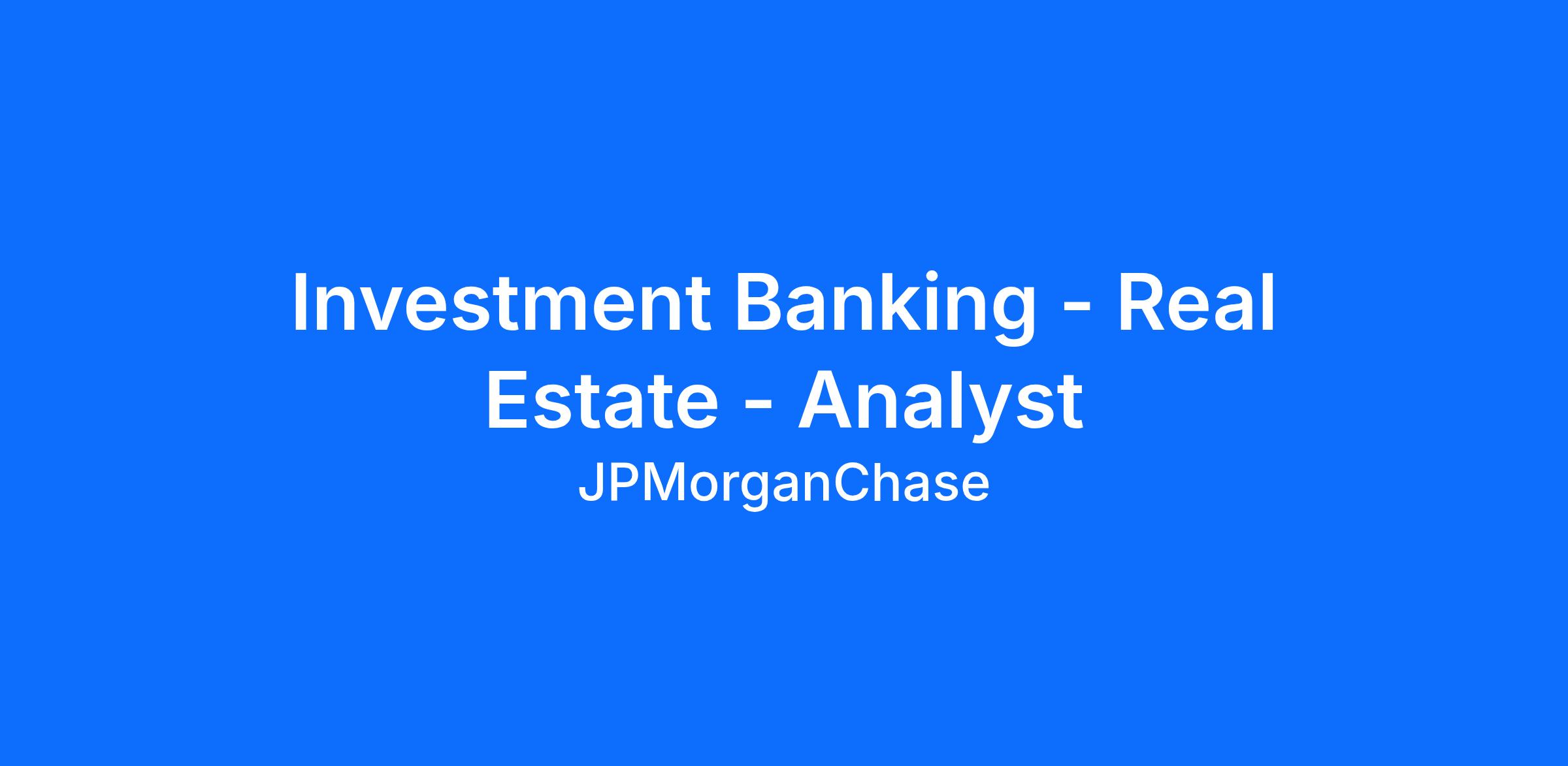 Investment Banking - Real Estate - Analyst
JPMorganChase